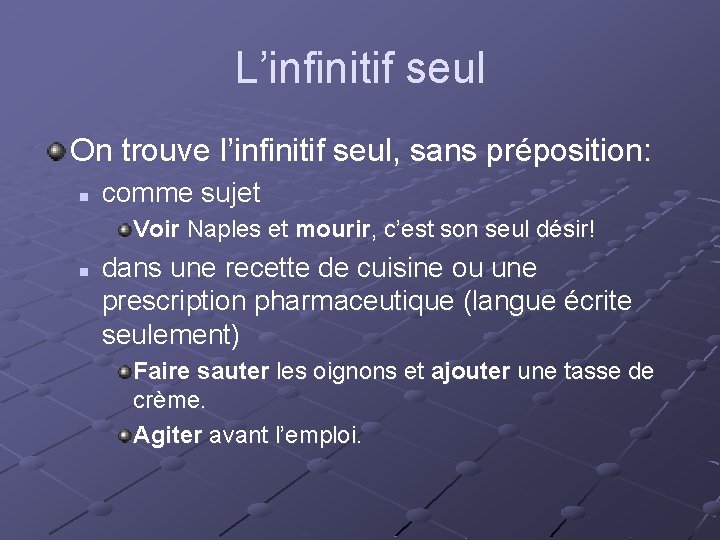 L’infinitif seul

On trouve l’infinitif seul, sans préposition:

comme sujet

Voir Naples et mourir, c’est son seul désir!

dans une recette de cuisine ou une prescription pharmaceutique (langue écrite seulement)

Faire sauter les oignons et ajouter une tasse de crème.

Agiter avant l’emploi.